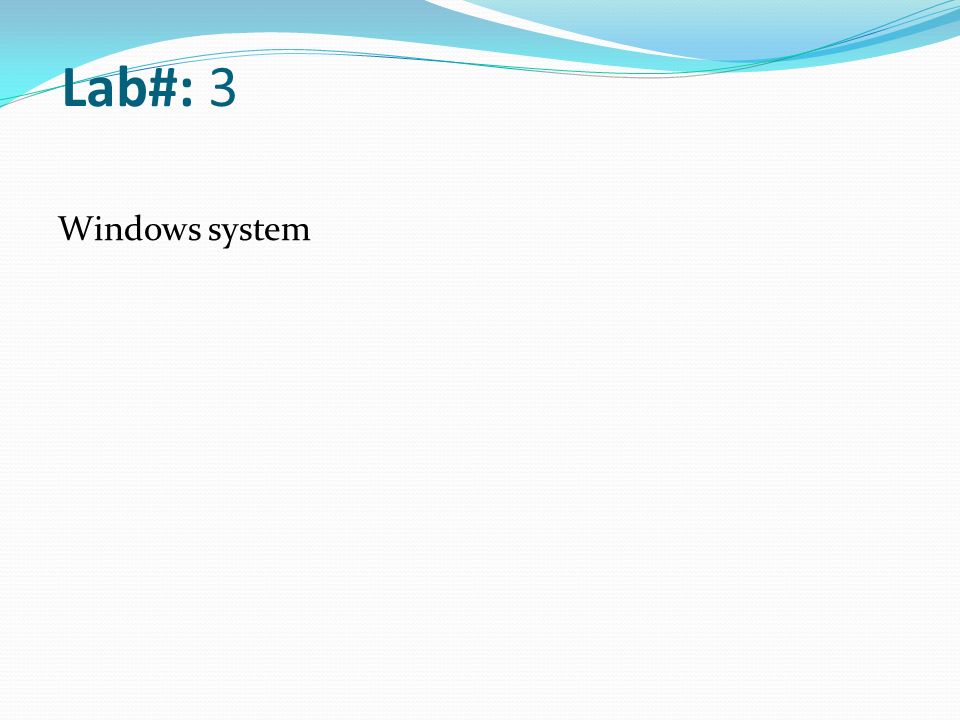 Lab#: 3

Windows system